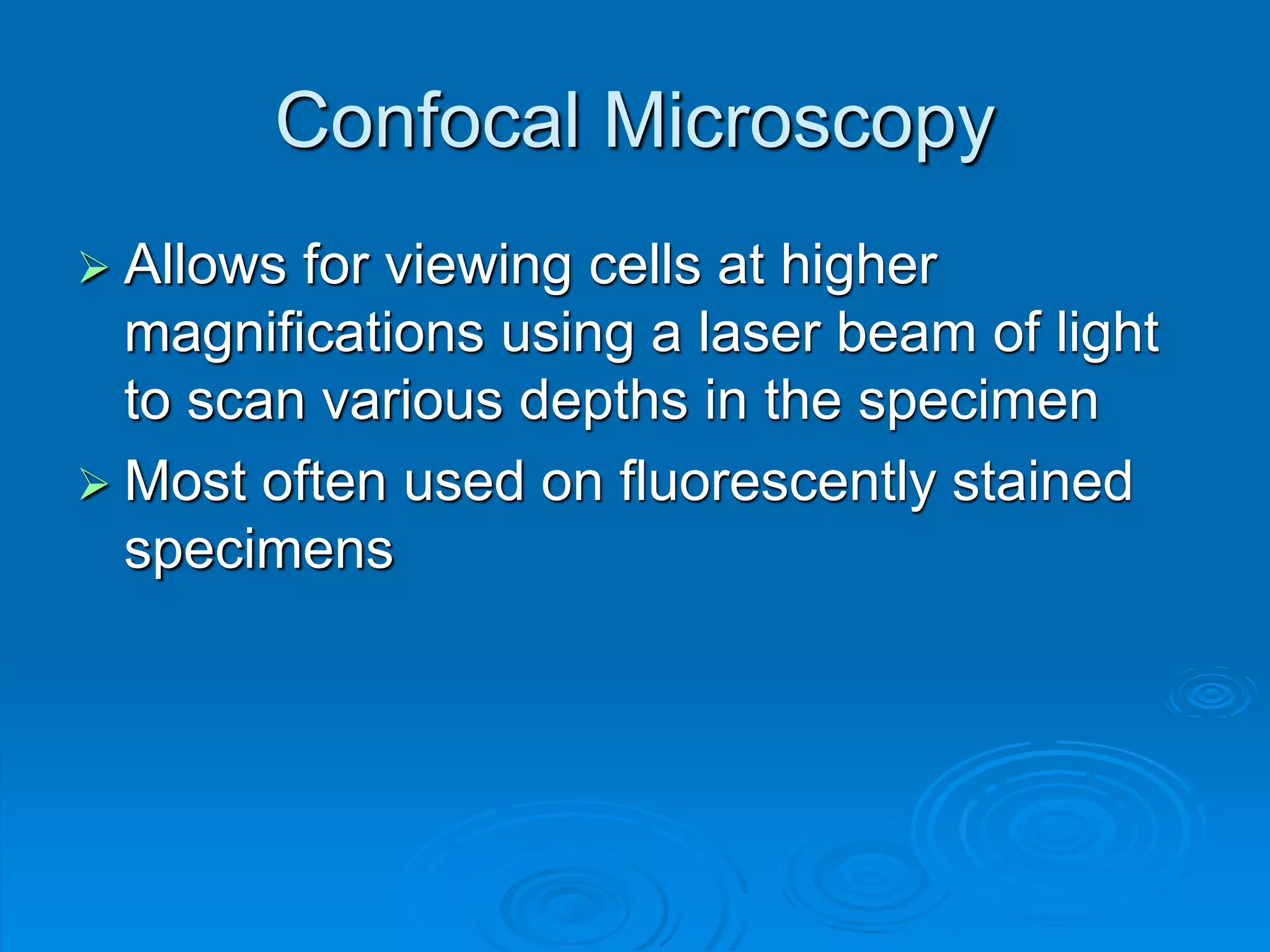 Confocal Microscopy

➢ Allows for viewing cells at higher magnifications using a laser beam of light to scan various depths in the specimen

➢ Most often used on fluorescently stained specimens